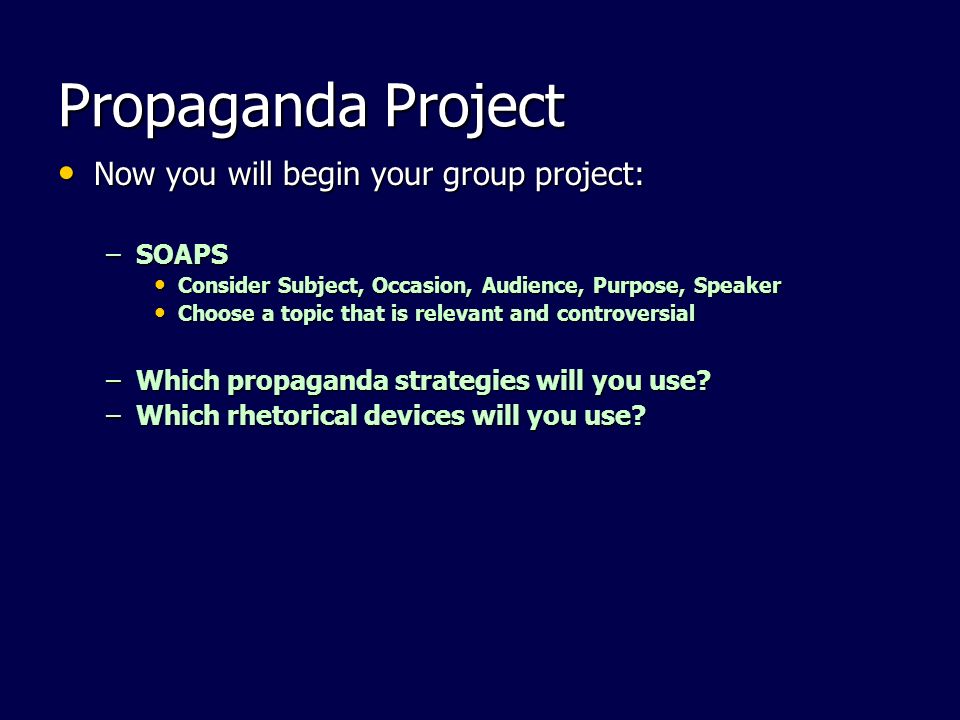 Propaganda Project

• Now you will begin your group project:

– SOAPS
  • Consider Subject, Occasion, Audience, Purpose, Speaker
  • Choose a topic that is relevant and controversial

– Which propaganda strategies will you use?
– Which rhetorical devices will you use?